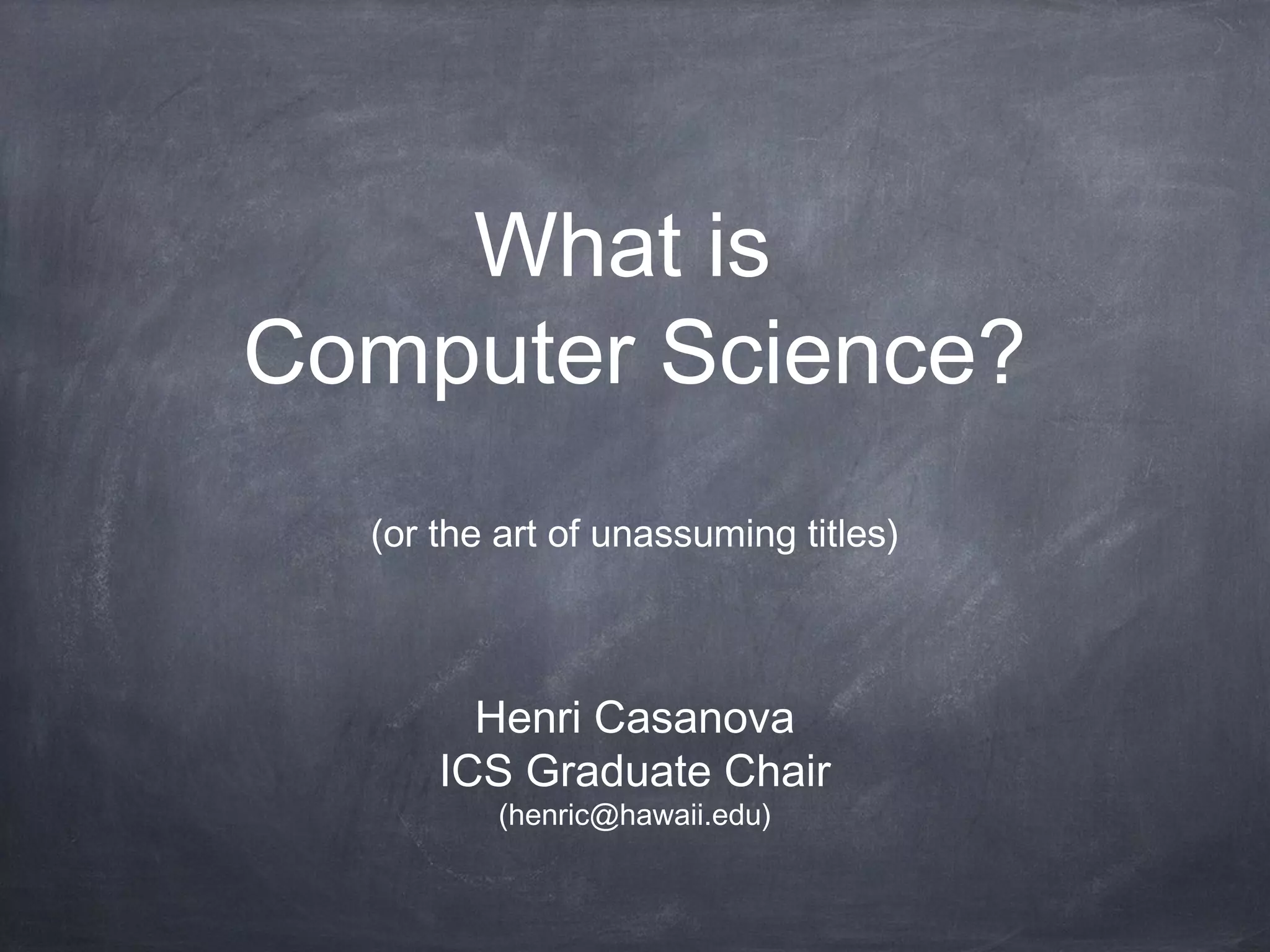 What is
Computer Science?

(or the art of unassuming titles)

Henri Casanova
ICS Graduate Chair
(henric@hawaii.edu)